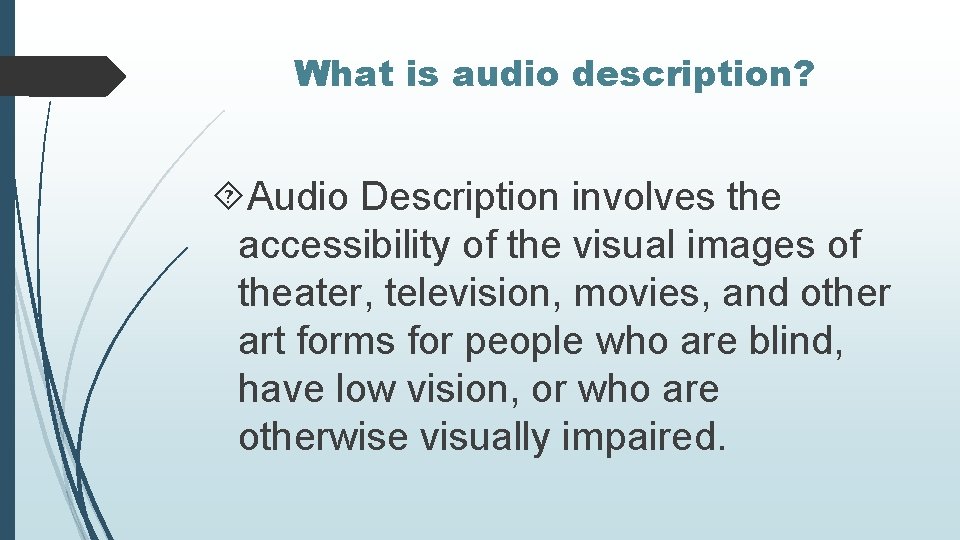 What is audio description?

Audio Description involves the accessibility of the visual images of theater, television, movies, and other art forms for people who are blind, have low vision, or who are otherwise visually impaired.